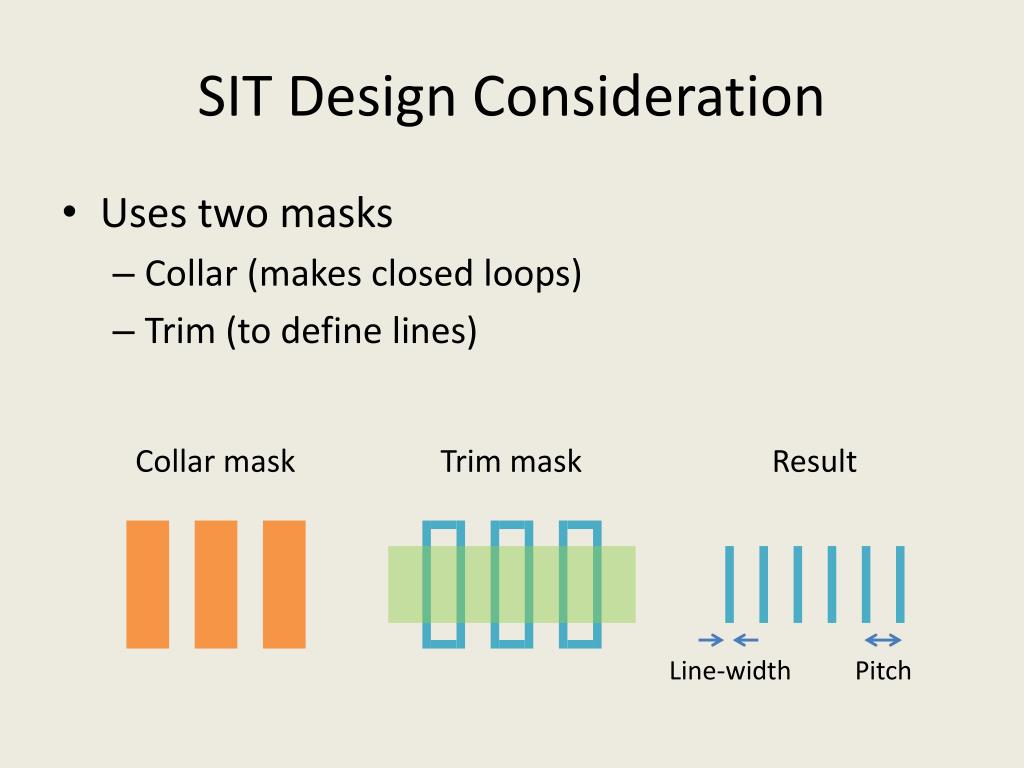 SIT Design Consideration

• Uses two masks
– Collar (makes closed loops)
– Trim (to define lines)

Collar mask

Trim mask

Result

Line-width

Pitch